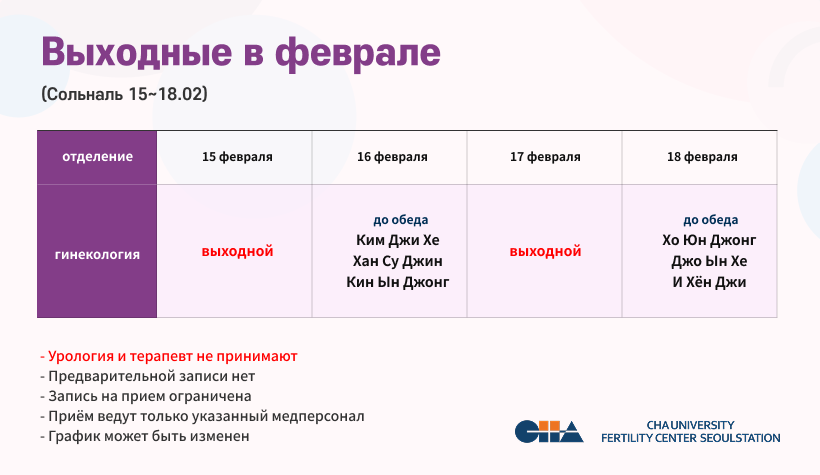 Выходные в феврале

(Сольналь 15~18.02)

| отделение | 15 февраля | 16 февраля | 17 февраля | 18 февраля |
|---|---|---|---|---|
| гинекология | выходной | до обеда Ким Джи Хе Хан Су Джин Кин Ын Джонг | выходной | до обеда Хо Юн Джонг Джо Ын Хе И Хён Джи |

- Урология и терапевт не принимают
- Предварительной записи нет
- Запись на прием ограничена
- Приём ведут только указанный медперсонал
- График может быть изменен

CHA

CHA UNIVERSITY
FERTILITY CENTER SEOULSTATION